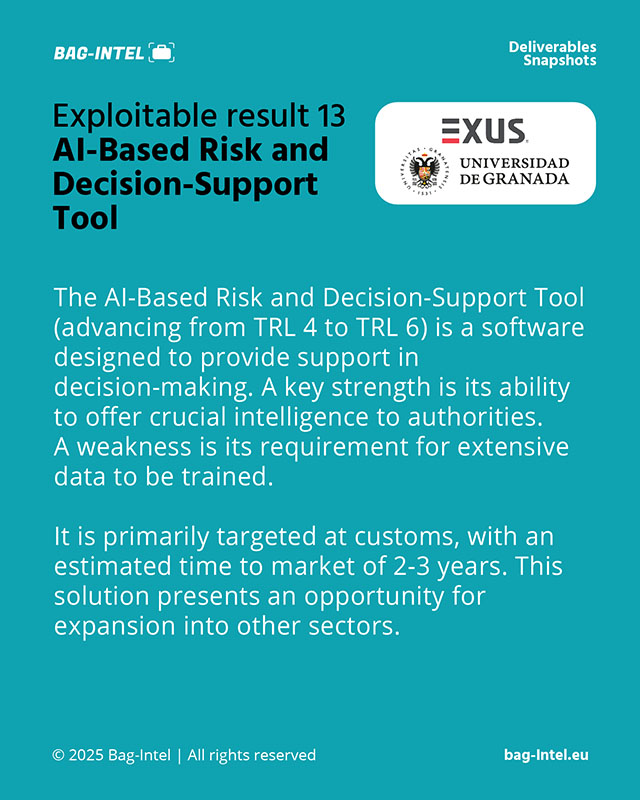 BAG-INTEL

Deliverables Snapshots

Exploitable result 13
AI-Based Risk and Decision-Support Tool

EXUS

UNIVERSIDAD DE GRANADA

The AI-Based Risk and Decision-Support Tool (advancing from TRL 4 to TRL 6) is a software designed to provide support in decision-making. A key strength is its ability to offer crucial intelligence to authorities. A weakness is its requirement for extensive data to be trained.

It is primarily targeted at customs, with an estimated time to market of 2-3 years. This solution presents an opportunity for expansion into other sectors.

© 2025 Bag-Intel | All rights reserved

bag-Intel.eu